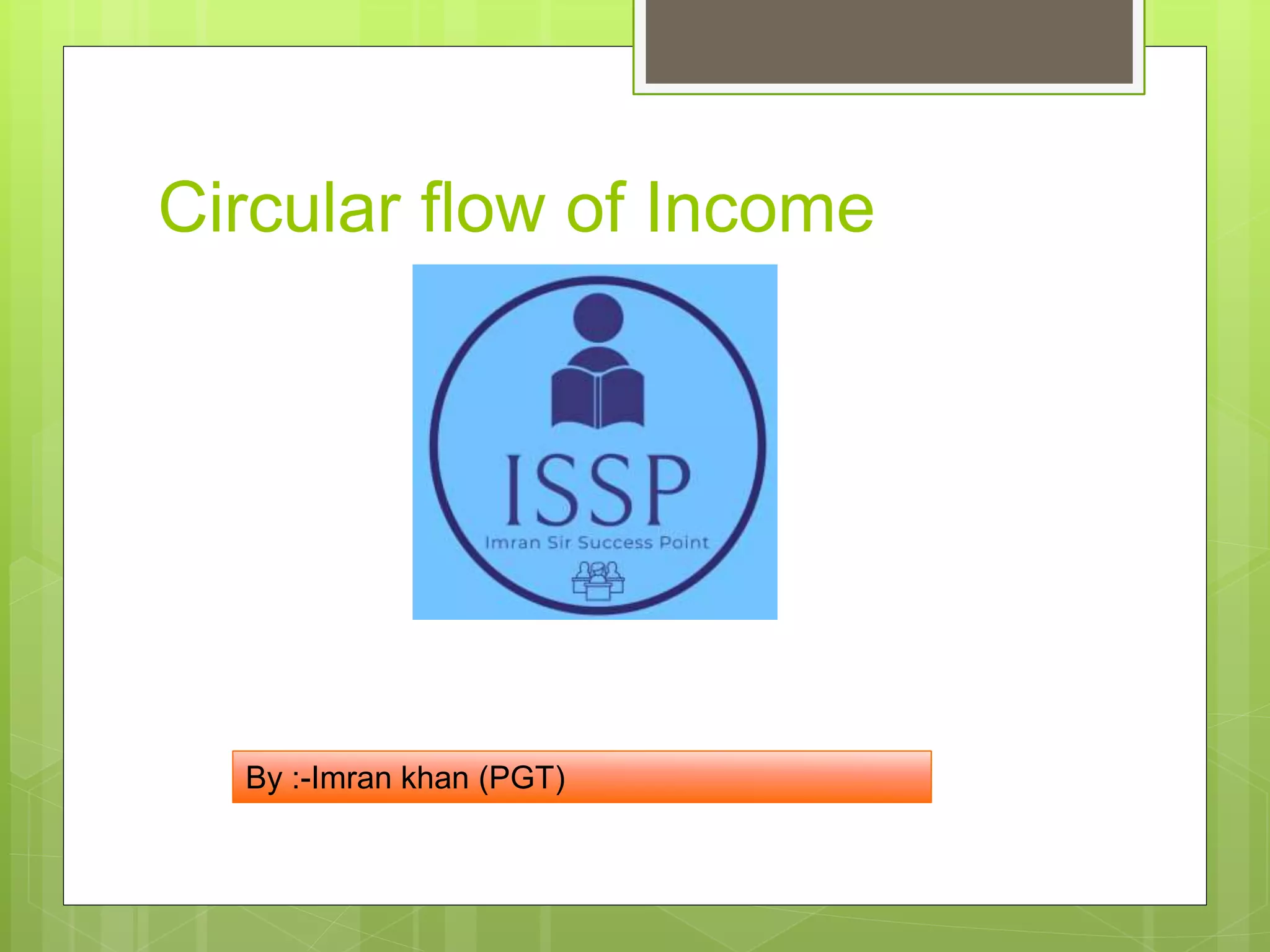 Circular flow of Income

ISSP
Imran Sir Success Point

By :-Imran khan (PGT)